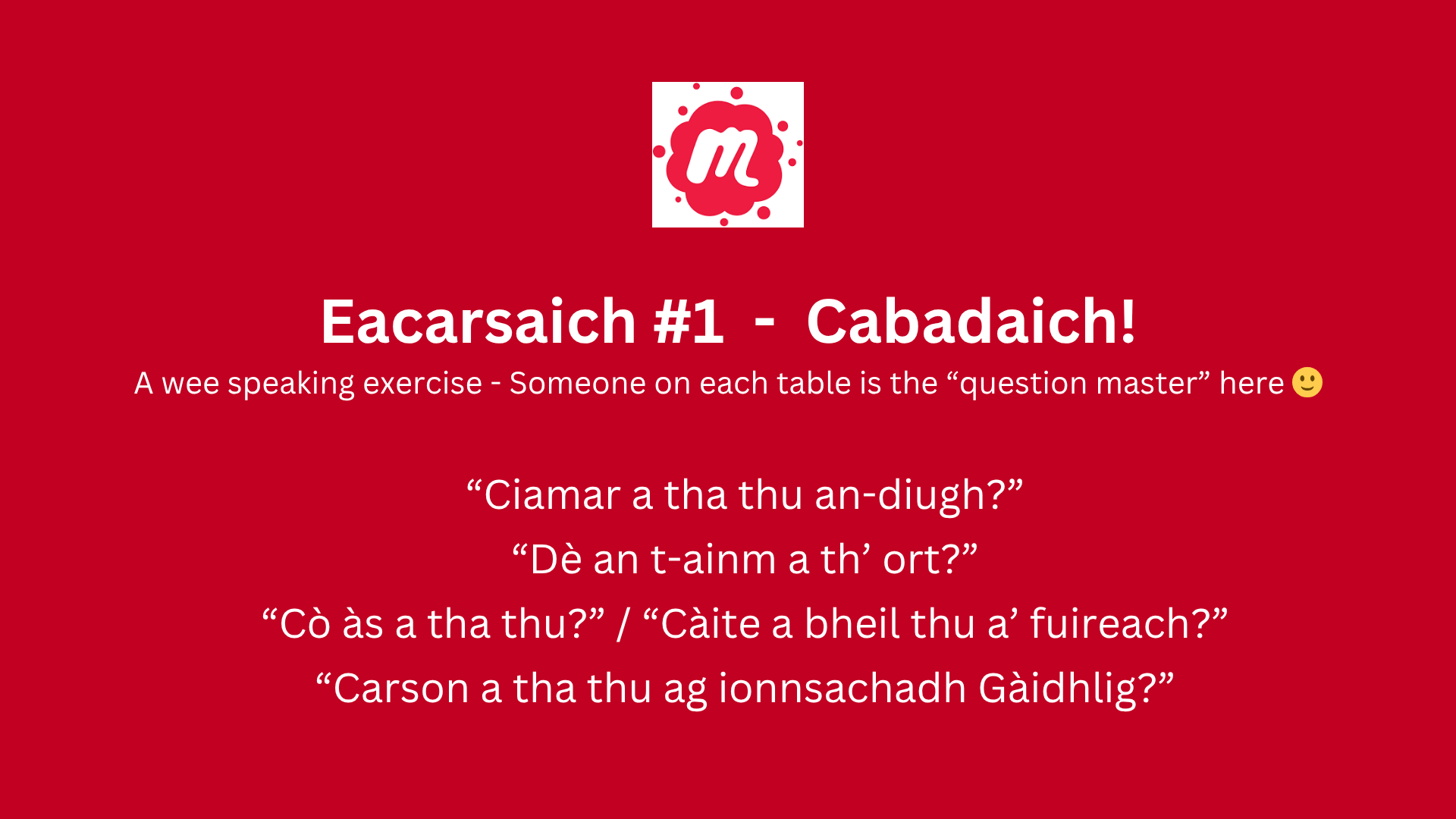 m

Eacarsaich #1 - Cabadaich!

A wee speaking exercise - Someone on each table is the “question master” here 🙂

“Ciamar a tha thu an-diugh?”

“Dè an t-ainm a th’ ort?”

“Cò às a tha thu?” / “Càite a bheil thu a’ fuireach?”

“Carson a tha thu ag ionnsachadh Gàidhlig?”